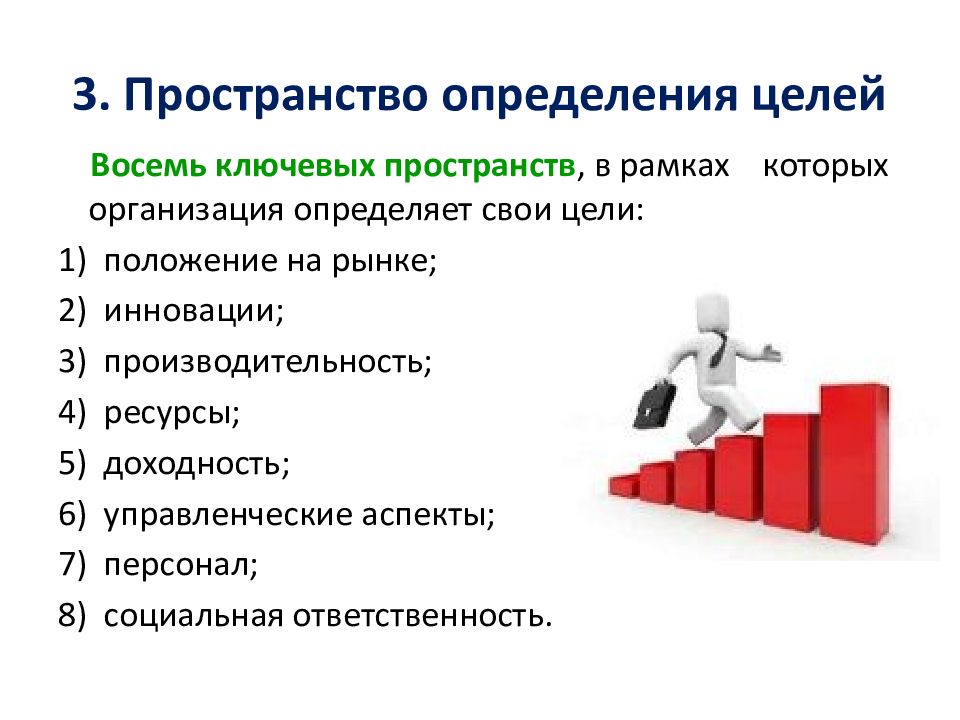 3. Пространство определения целей

Восемь ключевых пространств, в рамках которых организация определяет свои цели:

1) положение на рынке;
2) инновации;
3) производительность;
4) ресурсы;
5) доходность;
6) управленческие аспекты;
7) персонал;
8) социальная ответственность.